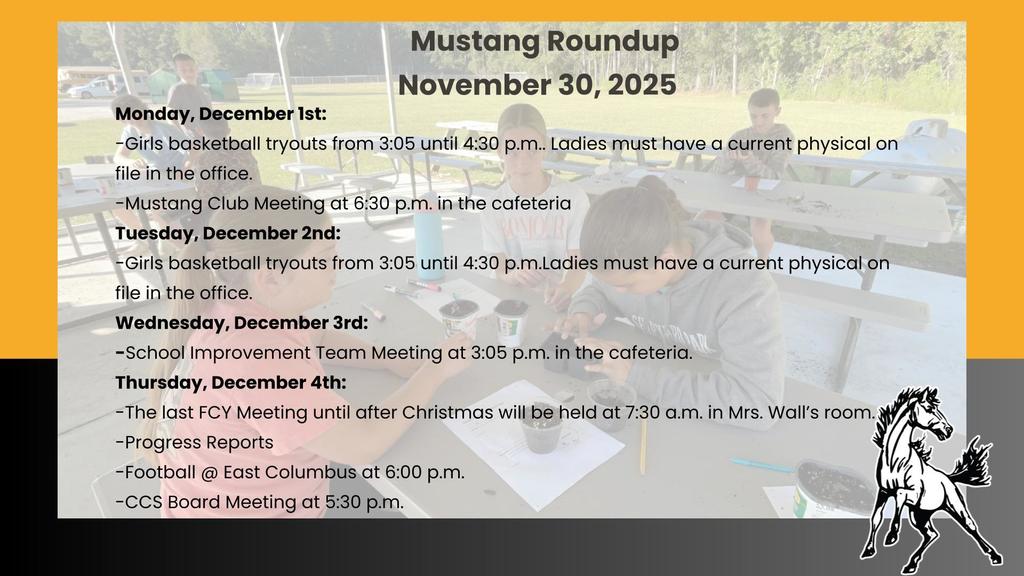 Mustang Roundup
November 30, 2025

Monday, December 1st:
-Girls basketball tryouts from 3:05 until 4:30 p.m.. Ladies must have a current physical on file in the office.
-Mustang Club Meeting at 6:30 p.m. in the cafeteria

Tuesday, December 2nd:
-Girls basketball tryouts from 3:05 until 4:30 p.m.Ladies must have a current physical on file in the office.

Wednesday, December 3rd:
-School Improvement Team Meeting at 3:05 p.m. in the cafeteria.

Thursday, December 4th:
-The last FCY Meeting until after Christmas will be held at 7:30 a.m. in Mrs. Wall's room.
-Progress Reports
-Football @ East Columbus at 6:00 p.m.
-CCS Board Meeting at 5:30 p.m.